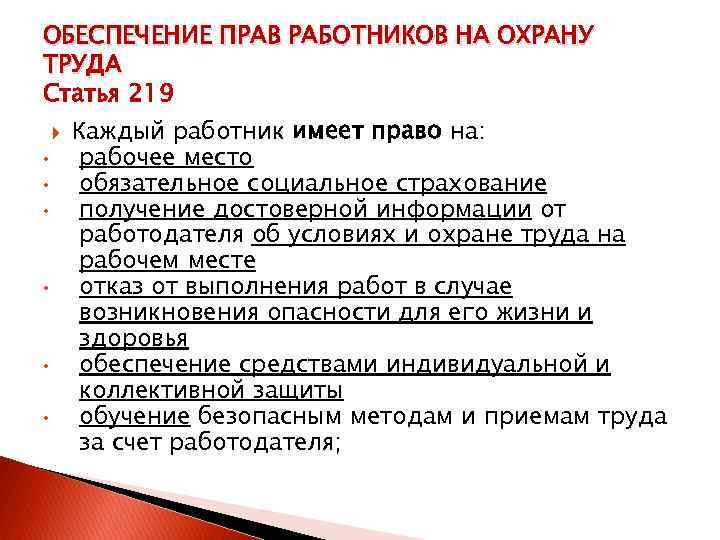 ОБЕСПЕЧЕНИЕ ПРАВ РАБОТНИКОВ НА ОХРАНУ ТРУДА
Статья 219

Каждый работник имеет право на:
• рабочее место
• обязательное социальное страхование
• получение достоверной информации от работодателя об условиях и охране труда на рабочем месте
• отказ от выполнения работ в случае возникновения опасности для его жизни и здоровья
• обеспечение средствами индивидуальной и коллективной защиты
• обучение безопасным методам и приемам труда за счет работодателя;